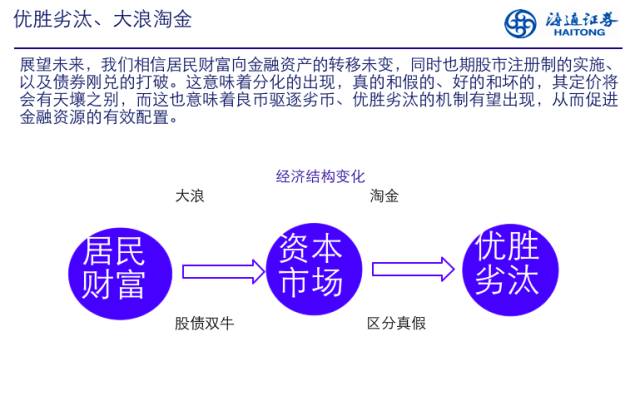 优胜劣汰、大浪淘金

海通证券
HAITONG

展望未来，我们相信居民财富向金融资产的转移未变，同时也期股市注册制的实施、以及债券刚兑的打破。这意味着分化的出现，真的和假的、好的和坏的，其定价将会有天壤之别，而这也意味着良币驱逐劣币、优胜劣汰的机制有望出现，从而促进金融资源的有效配置。

经济结构变化

大浪

淘金

居民财富

资本市场

优胜劣汰

股债双牛

区分真假